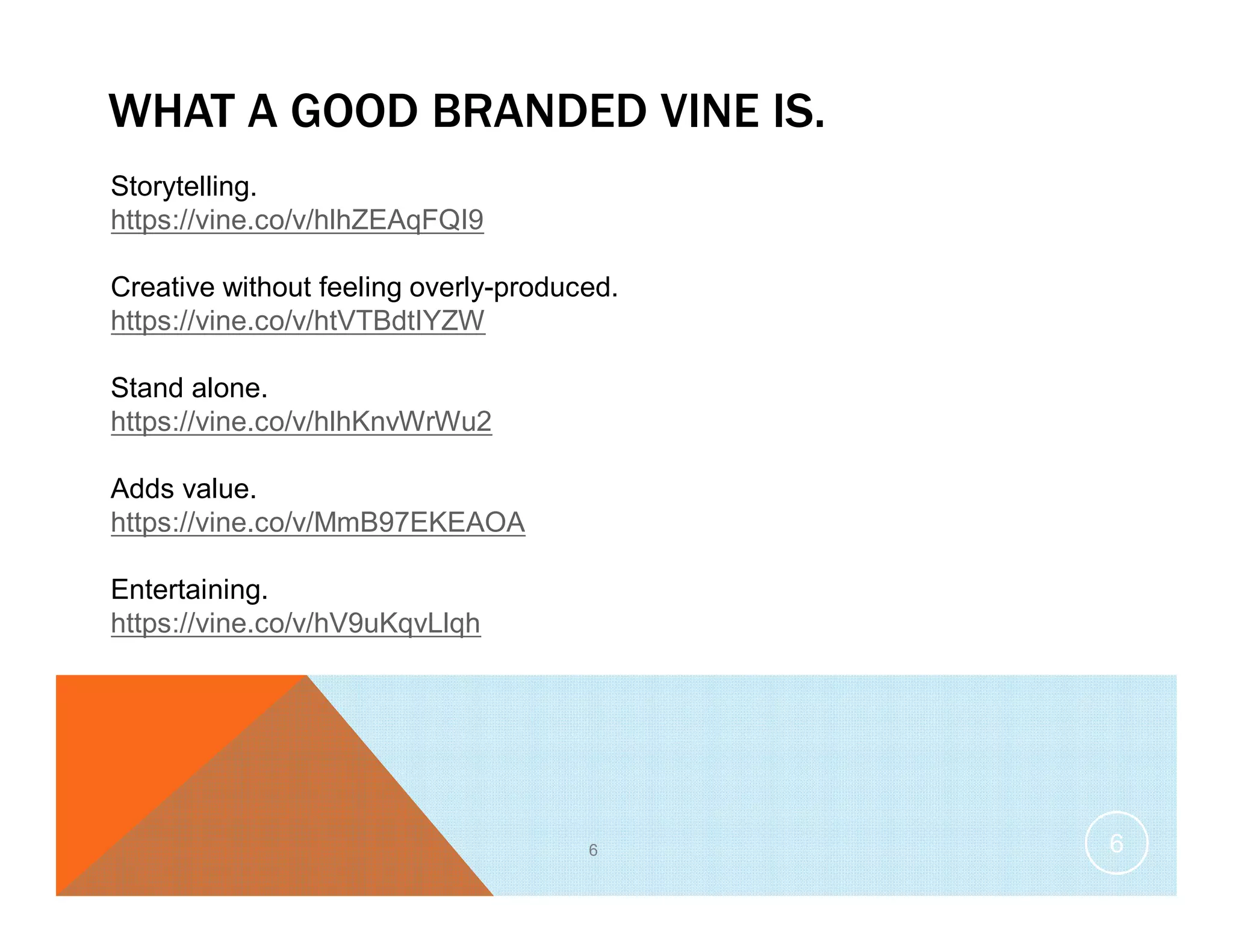 WHAT A GOOD BRANDED VINE IS.

Storytelling.
https://vine.co/v/hlhZEAqFQI9

Creative without feeling overly-produced.
https://vine.co/v/htVTBdtIYZW

Stand alone.
https://vine.co/v/hlhKnvWrWu2

Adds value.
https://vine.co/v/MmB97EKEAOA

Entertaining.
https://vine.co/v/hV9uKqvLlqh

6

6